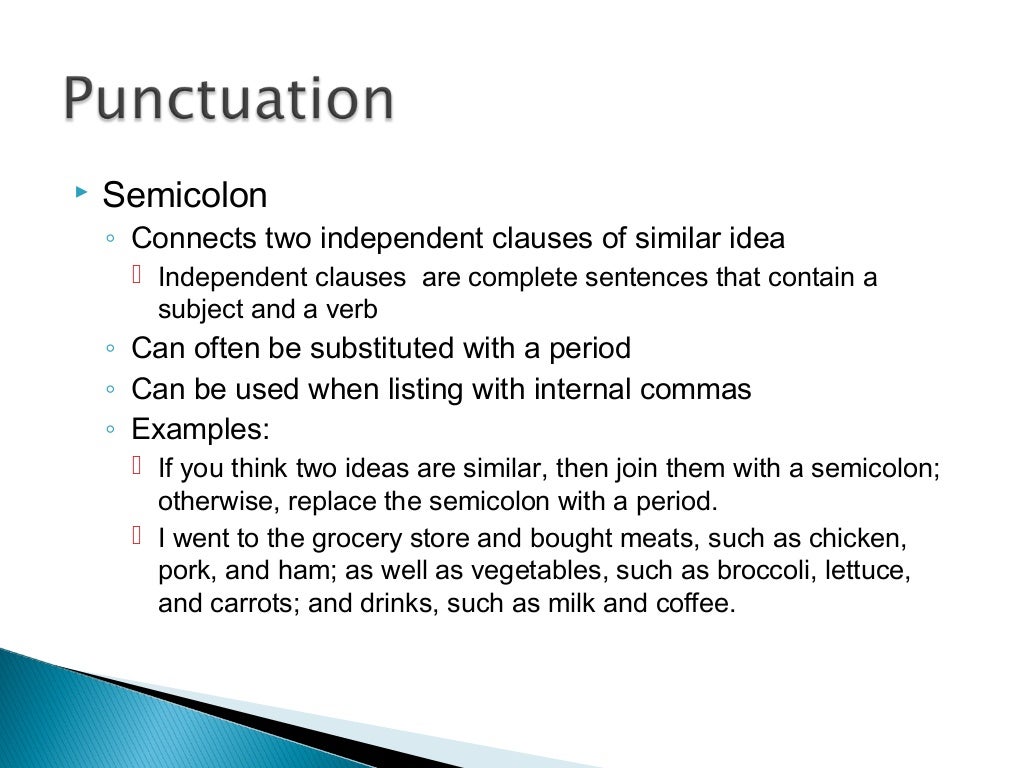 Punctuation

Semicolon

Connects two independent clauses of similar idea

Independent clauses are complete sentences that contain a subject and a verb

Can often be substituted with a period

Can be used when listing with internal commas

Examples:

If you think two ideas are similar, then join them with a semicolon; otherwise, replace the semicolon with a period.

I went to the grocery store and bought meats, such as chicken, pork, and ham; as well as vegetables, such as broccoli, lettuce, and carrots; and drinks, such as milk and coffee.